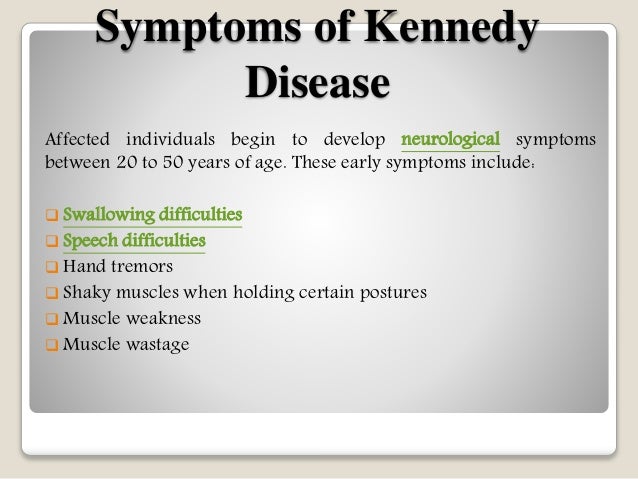 Symptoms of Kennedy Disease

Affected individuals begin to develop neurological symptoms between 20 to 50 years of age. These early symptoms include:

❑ Swallowing difficulties
❑ Speech difficulties
❑ Hand tremors
❑ Shaky muscles when holding certain postures
❑ Muscle weakness
❑ Muscle wastage